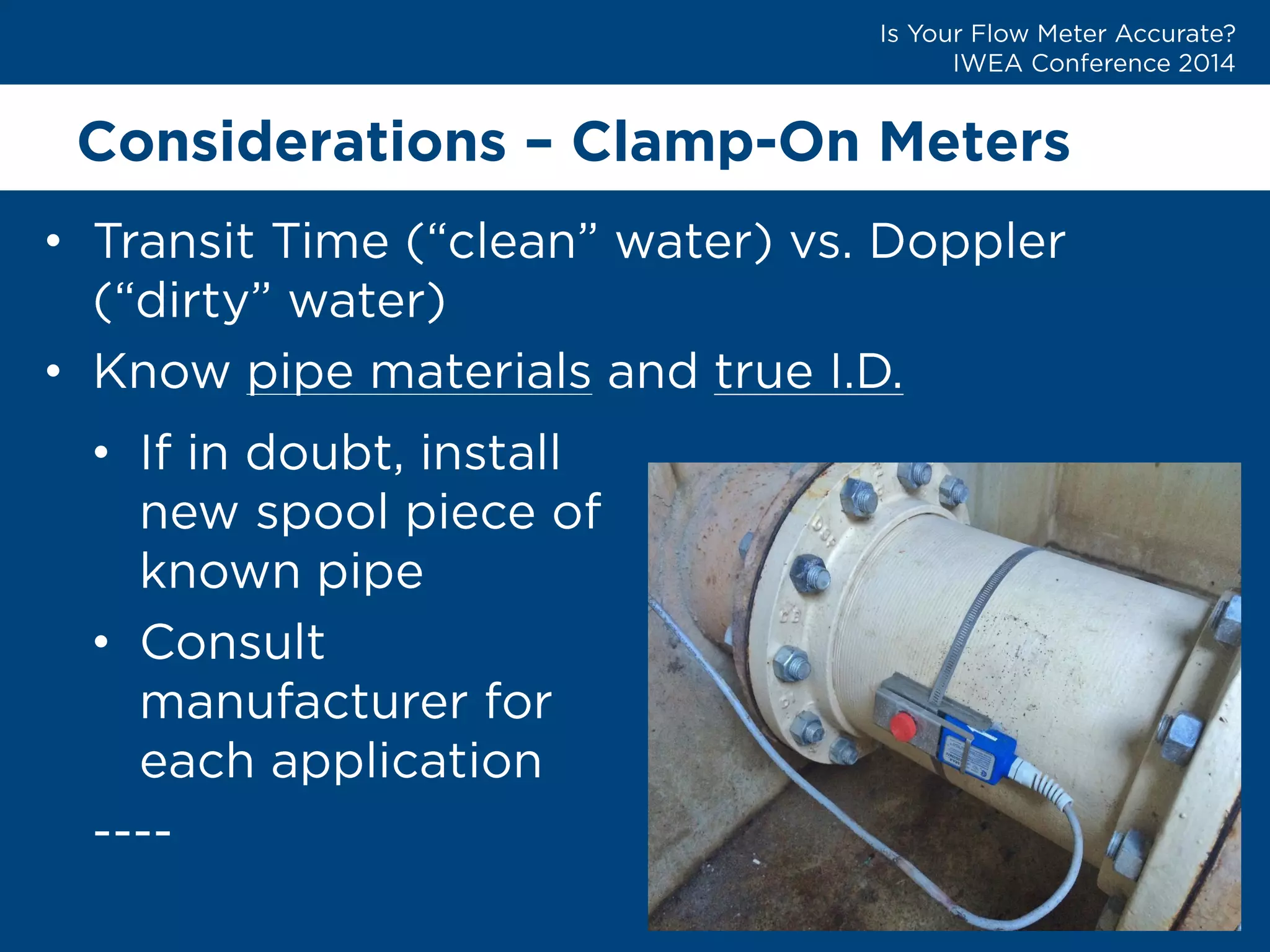 Is Your Flow Meter Accurate?
IWEA Conference 2014

Considerations – Clamp-On Meters

• Transit Time (“clean” water) vs. Doppler (“dirty” water)
• Know pipe materials and true I.D.
  • If in doubt, install new spool piece of known pipe
  • Consult manufacturer for each application

----